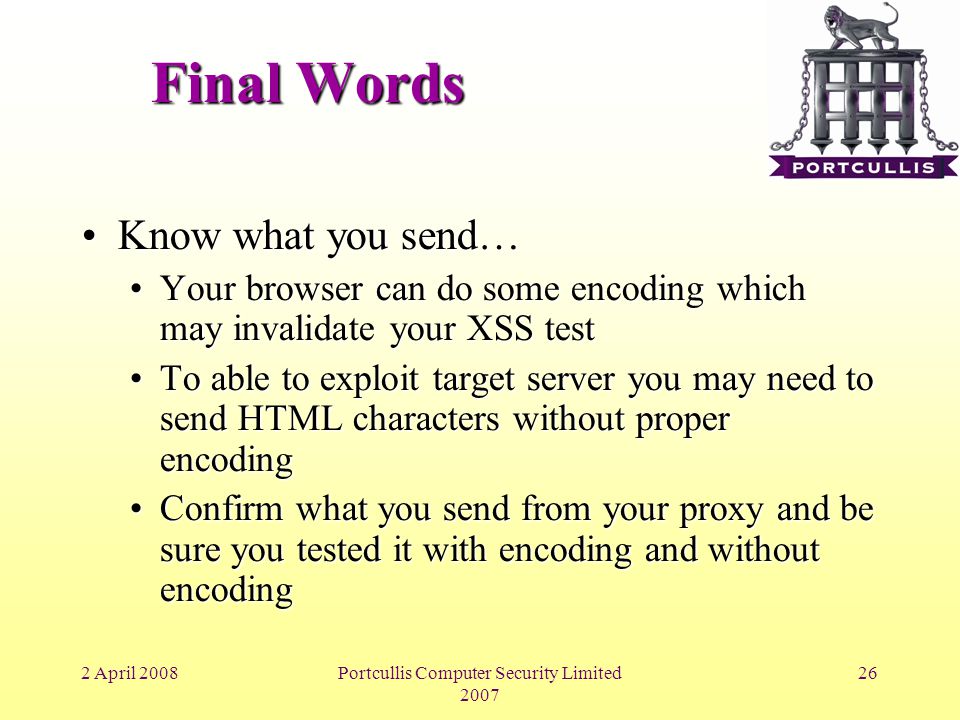 Final Words

PORTCULLIS

• Know what you send…
  • Your browser can do some encoding which may invalidate your XSS test
  • To able to exploit target server you may need to send HTML characters without proper encoding
  • Confirm what you send from your proxy and be sure you tested it with encoding and without encoding

2 April 2008

Portcullis Computer Security Limited 2007

26